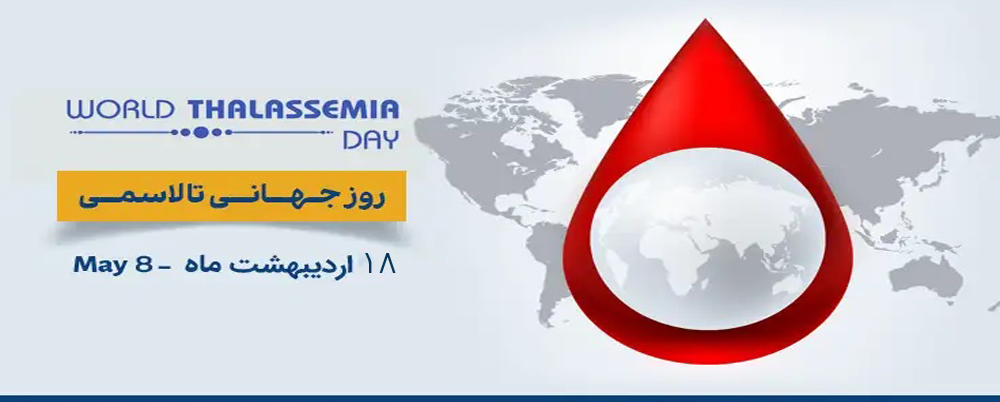 WORLD THALASSEMIA DAY

روز جهانی تالاسمی

۱۸ اردیبهشت ماه - May 8